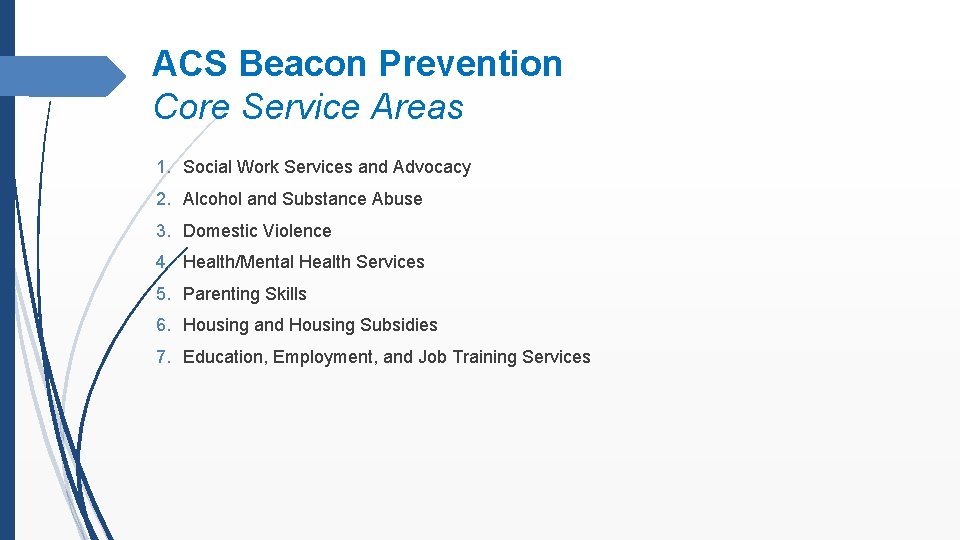 ACS Beacon Prevention
Core Service Areas

1. Social Work Services and Advocacy
2. Alcohol and Substance Abuse
3. Domestic Violence
4. Health/Mental Health Services
5. Parenting Skills
6. Housing and Housing Subsidies
7. Education, Employment, and Job Training Services